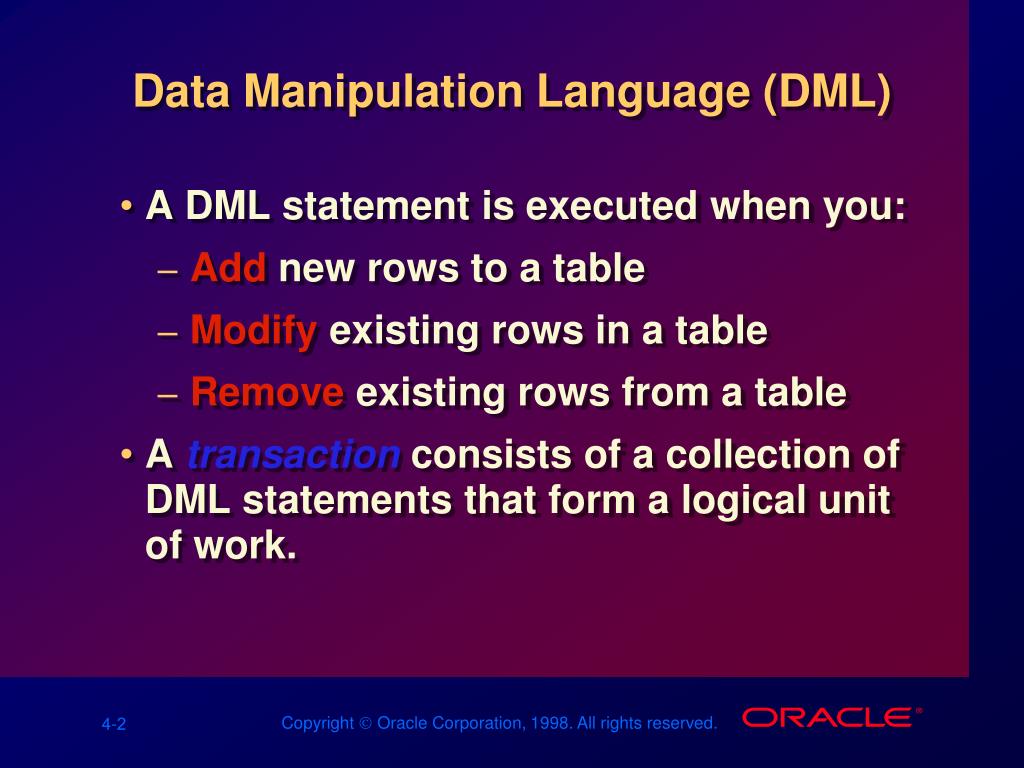 Data Manipulation Language (DML)

• A DML statement is executed when you:

– Add new rows to a table

– Modify existing rows in a table

– Remove existing rows from a table

• A transaction consists of a collection of DML statements that form a logical unit of work.

4-2

Copyright © Oracle Corporation, 1998. All rights reserved.

ORACLE®